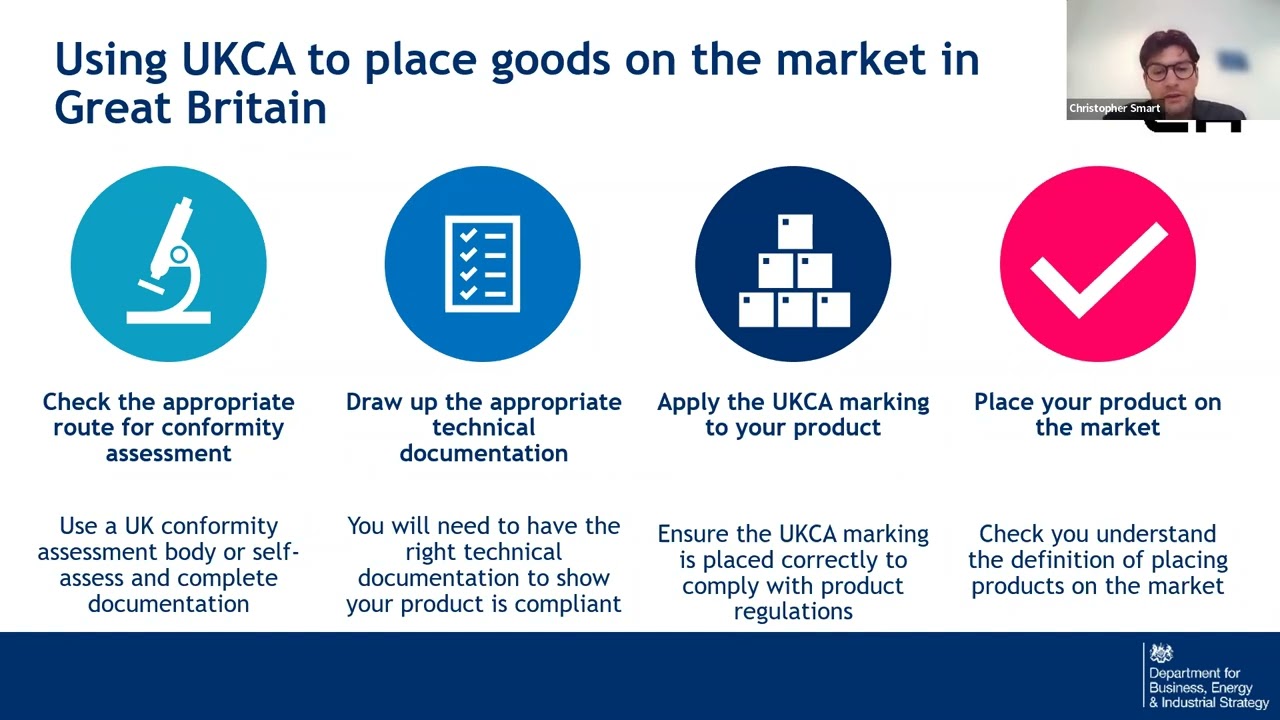 Using UKCA to place goods on the market in Great Britain

Christopher Smart

Check the appropriate route for conformity assessment

Use a UK conformity assessment body or self-assess and complete documentation

Draw up the appropriate technical documentation

You will need to have the right technical documentation to show your product is compliant

Apply the UKCA marking to your product

Ensure the UKCA marking is placed correctly to comply with product regulations

Place your product on the market

Check you understand the definition of placing products on the market

Department for Business, Energy & Industrial Strategy